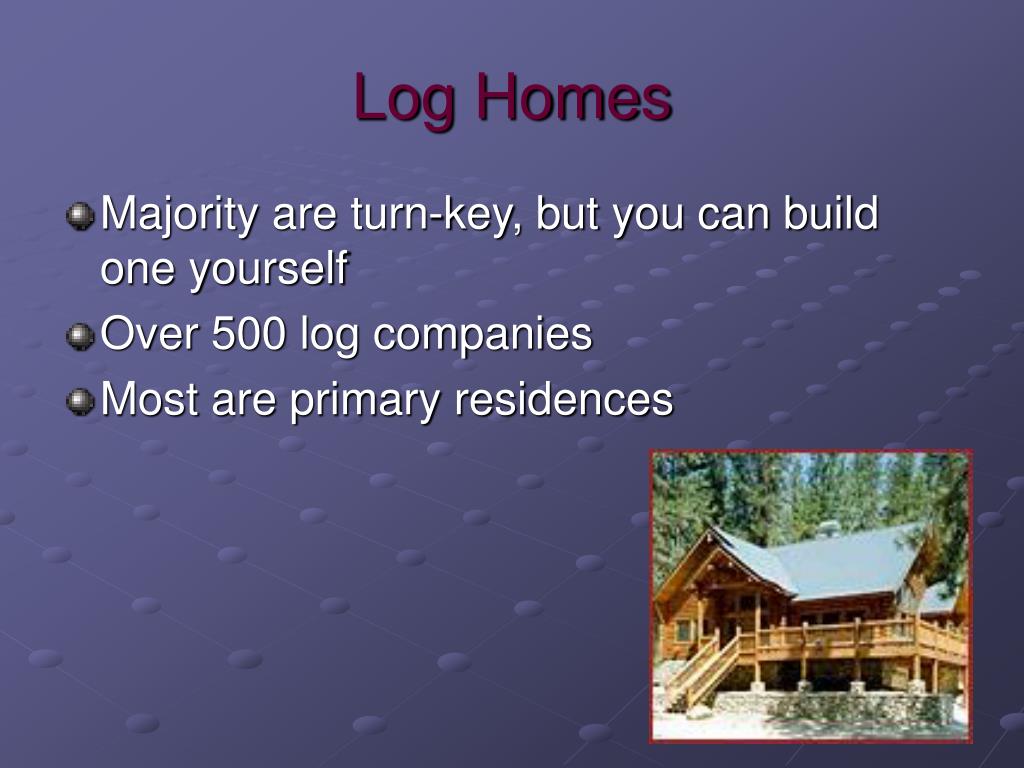 Log Homes

Majority are turn-key, but you can build one yourself

Over 500 log companies

Most are primary residences